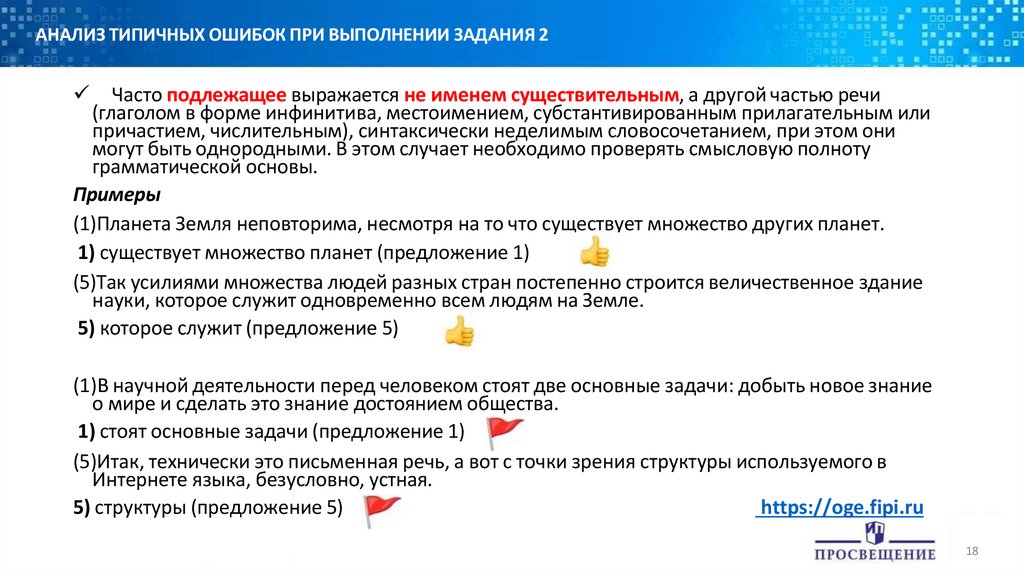 АНАЛИЗ ТИПИЧНЫХ ОШИБОК ПРИ ВЫПОЛНЕНИИ ЗАДАНИЯ 2

✓ Часто подлежащее выражается не именем существительным, а другой частью речи (глаголом в форме инфинитива, местоимением, субстантивированным прилагательным или причастием, числительным), синтаксически неделимым словосочетанием, при этом они могут быть однородными. В этом случает необходимо проверять смысловую полноту грамматической основы.

Примеры

(1)Планета Земля неповторима, несмотря на то что существует множество других планет.

1) существует множество планет (предложение 1)

(5)Так усилиями множества людей разных стран постепенно строится величественное здание науки, которое служит одновременно всем людям на Земле.

5) которое служит (предложение 5)

(1)В научной деятельности перед человеком стоят две основные задачи: добыть новое знание о мире и сделать это знание достоянием общества.

1) стоят основные задачи (предложение 1)

(5)Итак, технически это письменная речь, а вот с точки зрения структуры используемого в Интернете языка, безусловно, устная.

5) структуры (предложение 5)

https://oge.fipi.ru

ПРОСВЕЩЕНИЕ

18